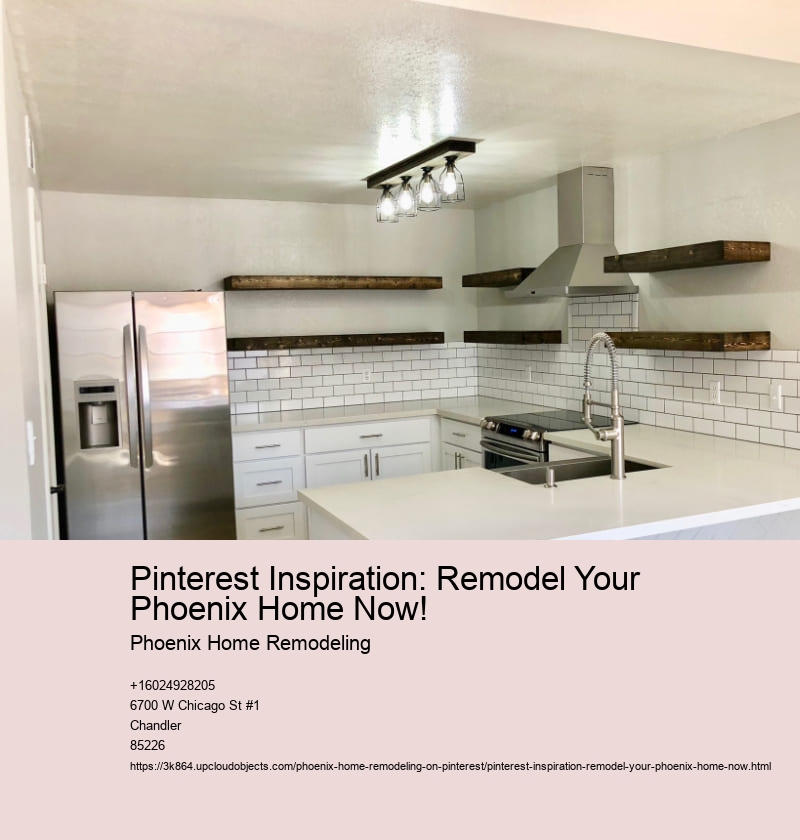 Pinterest Inspiration: Remodel Your Phoenix Home Now!

Phoenix Home Remodeling

+16024928205
6700 W Chicago St #1
Chandler
85226

https://3k864.upcloudobjects.com/phoenix-home-remodeling-on-pinterest/pinterest-inspiration-remodel-your-phoenix-home-now.html